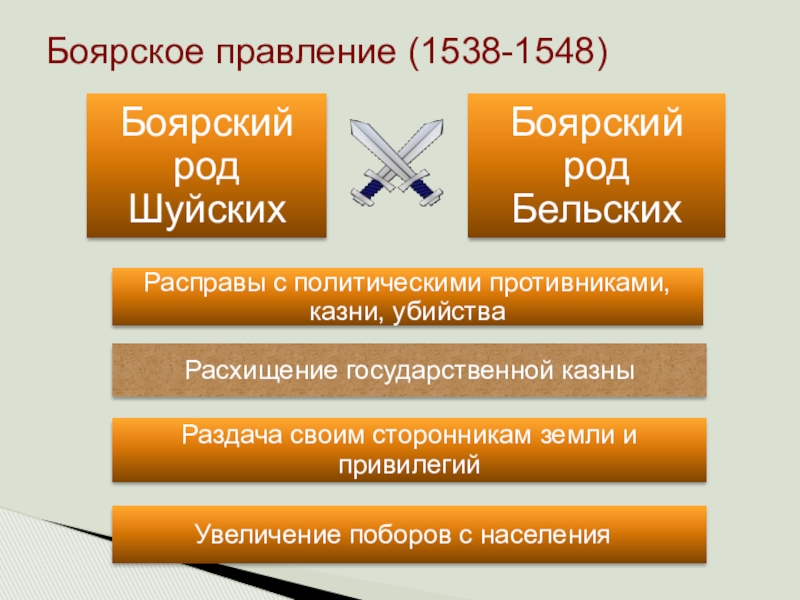 Боярское правление (1538-1548)

Боярский род Шуйских

Боярский род Бельских

Расправы с политическими противниками, казни, убийства

Расхищение государственной казны

Раздача своим сторонникам земли и привилегий

Увеличение поборов с населения